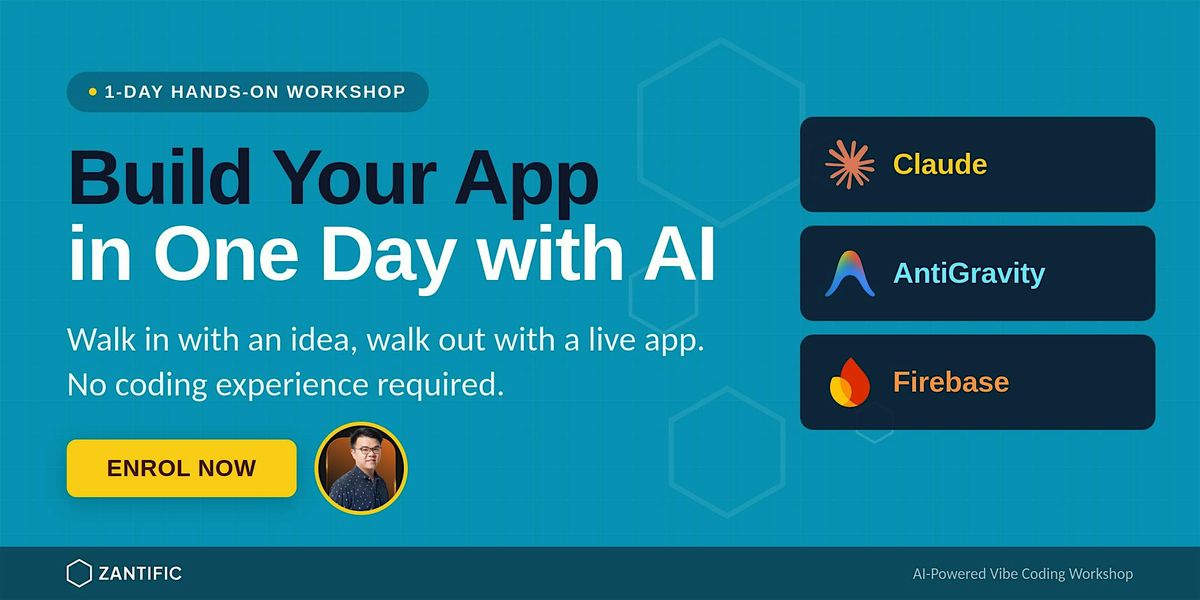 1-DAY HANDS-ON WORKSHOP

Build Your App in One Day with AI

Walk in with an idea, walk out with a live app. No coding experience required.

ENROL NOW

Claude

AntiGravity

Firebase

ZANTIFIC

AI-Powered Vibe Coding Workshop